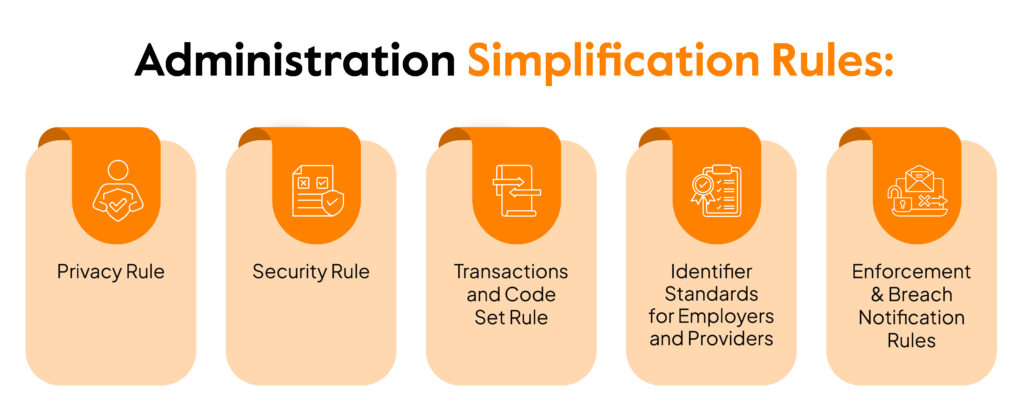 Administration Simplification Rules:

Privacy Rule

Security Rule

Transactions and Code Set Rule

Identifier Standards for Employers and Providers

Enforcement & Breach Notification Rules